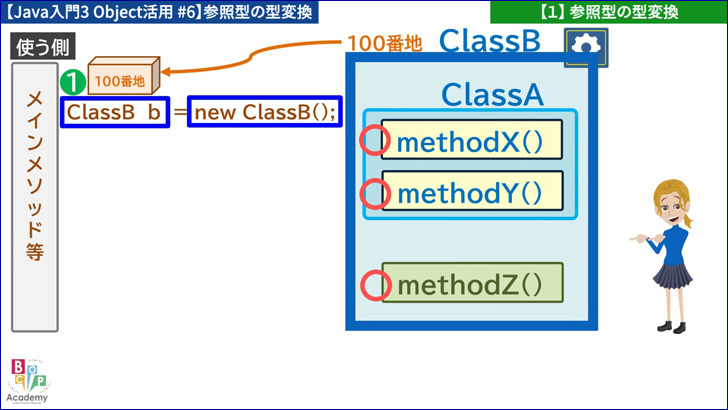 【Java入門3 Object活用 #6】参照型の型変換

【1】参照型の型変換

使う側

メインメソッド等

1

100番地

ClassB b = new ClassB();

100番地

ClassB

ClassA

methodX()

methodY()

methodZ()

BCP
Academy